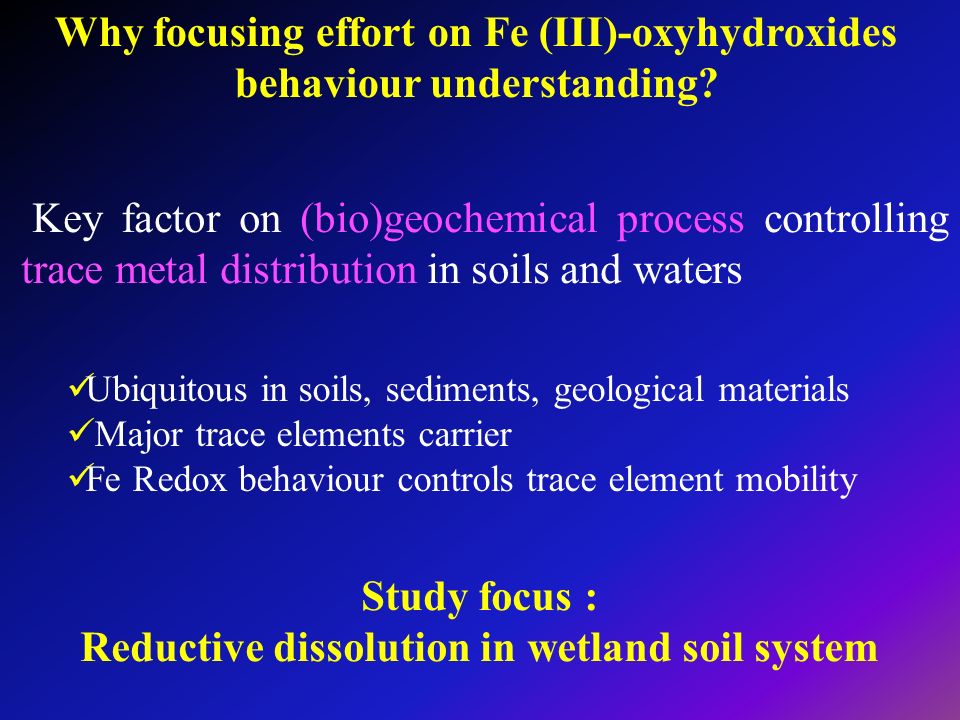 Why focusing effort on Fe (III)-oxyhydroxides behaviour understanding?

Key factor on (bio)geochemical process controlling trace metal distribution in soils and waters

✓Ubiquitous in soils, sediments, geological materials
✓Major trace elements carrier
✓Fe Redox behaviour controls trace element mobility

Study focus :
Reductive dissolution in wetland soil system